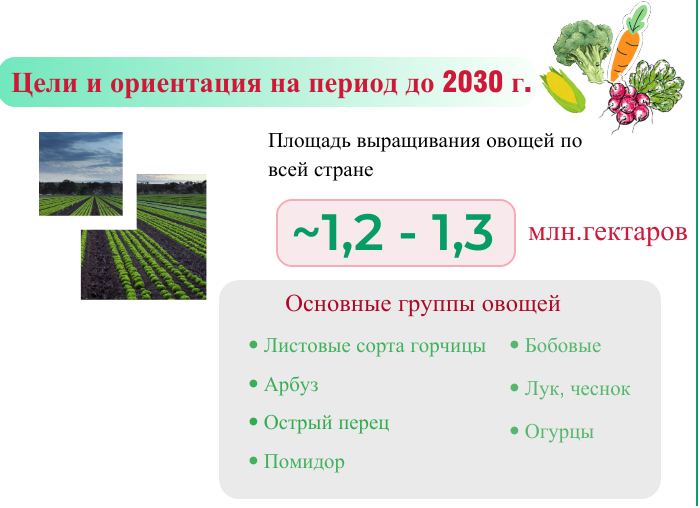 Цели и ориентация на период до 2030 г.

Площадь выращивания овощей по всей стране

~1,2 - 1,3 млн.гектаров

Основные группы овощей

• Листовые сорта горчицы
• Арбуз
• Острый перец
• Помидор

• Бобовые
• Лук, чеснок
• Огурцы